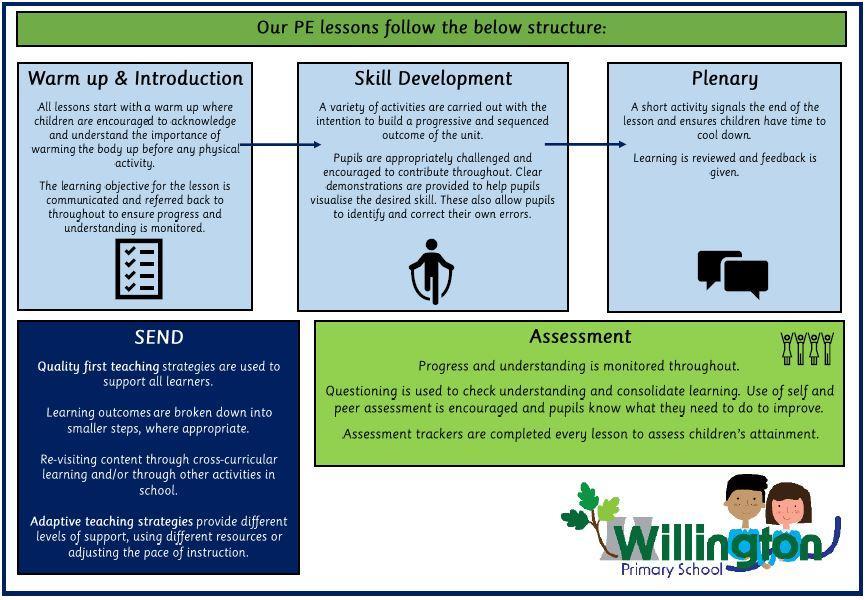 Our PE lessons follow the below structure:

Warm up & Introduction

All lessons start with a warm up where children are encouraged to acknowledge and understand the importance of warming the body up before any physical activity.

The learning objective for the lesson is communicated and referred back to throughout to ensure progress and understanding is monitored.

Skill Development

A variety of activities are carried out with the intention to build a progressive and sequenced outcome of the unit.

Pupils are appropriately challenged and encouraged to contribute throughout. Clear demonstrations are provided to help pupils visualise the desired skill. These also allow pupils to identify and correct their own errors.

Plenary

A short activity signals the end of the lesson and ensures children have time to cool down.

Learning is reviewed and feedback is given.

SEND

Quality first teaching strategies are used to support all learners.

Learning outcomes are broken down into smaller steps, where appropriate.

Re-visiting content through cross-curricular learning and/or through other activities in school.

Adaptive teaching strategies provide different levels of support, using different resources or adjusting the pace of instruction.

Assessment

Progress and understanding is monitored throughout.

Questioning is used to check understanding and consolidate learning. Use of self and peer assessment is encouraged and pupils know what they need to do to improve.

Assessment trackers are completed every lesson to assess children's attainment.

Willington
Primary School